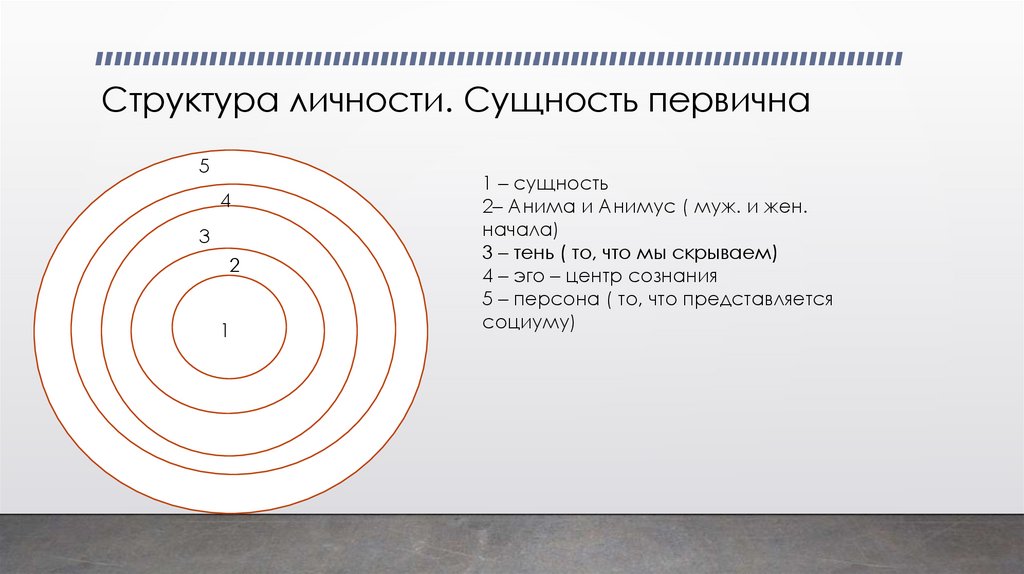 Структура личности. Сущность первична

5
4
3
2
1

1 – сущность
2– Анима и Анимус ( муж. и жен. начала)
3 – тень ( то, что мы скрываем)
4 – эго – центр сознания
5 – персона ( то, что представляется социуму)